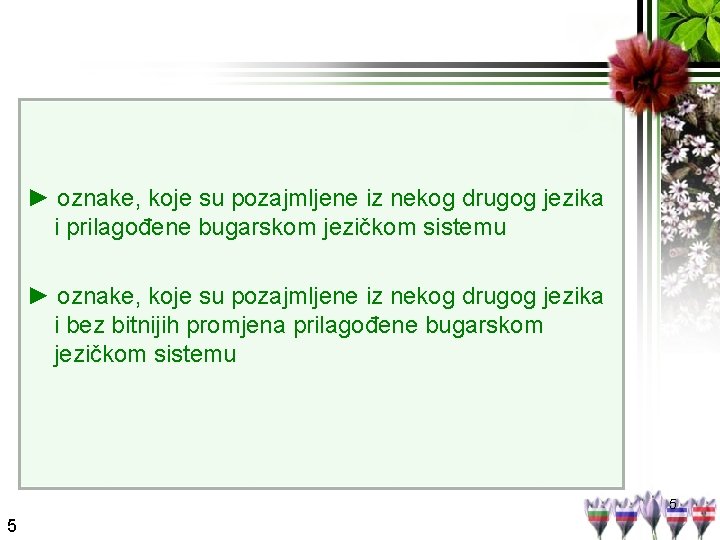 ► oznake, koje su pozajmljene iz nekog drugog jezika i prilagođene bugarskom jezičkom sistemu

► oznake, koje su pozajmljene iz nekog drugog jezika i bez bitnijih promjena prilagođene bugarskom jezičkom sistemu

5

5